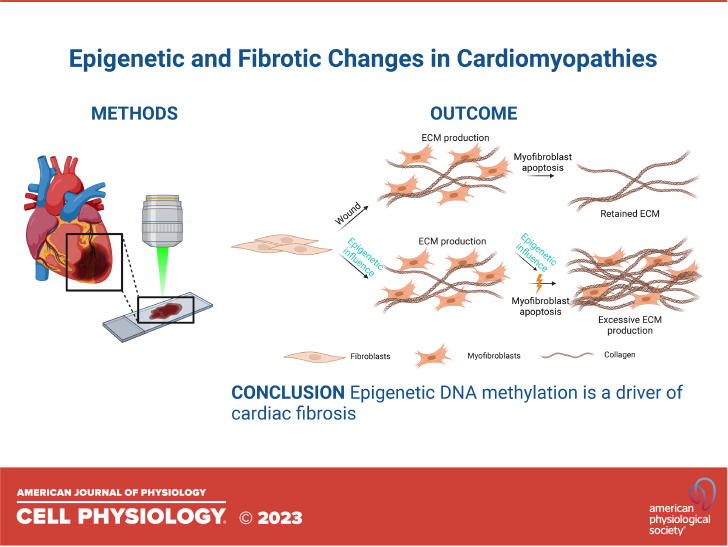 Epigenetic and Fibrotic Changes in Cardiomyopathies

METHODS

OUTCOME

ECM production

Myofibroblast apoptosis

Retained ECM

Wound

Epigenetic influence

ECM production

Epigenetic influence

Myofibroblast apoptosis

Excessive ECM production

Fibroblasts

Myofibroblasts

Collagen

CONCLUSION Epigenetic DNA methylation is a driver of cardiac fibrosis

AMERICAN JOURNAL OF PHYSIOLOGY

CELL PHYSIOLOGY. © 2023

american physiological society